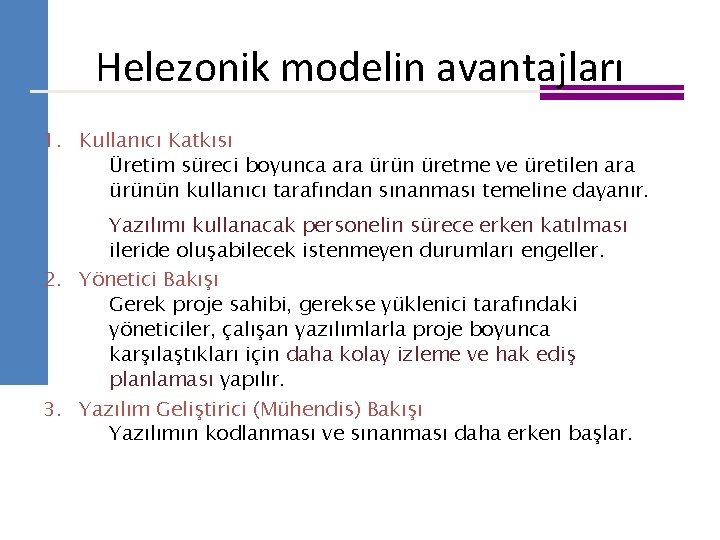 Helezonik modelin avantajları

1. Kullanıcı Katkısı
Üretim süreci boyunca ara ürün üretme ve üretilen ara ürünün kullanıcı tarafından sınanması temeline dayanır.

Yazılımı kullanacak personelin sürece erken katılması ileride oluşabilecek istenmeyen durumları engeller.

2. Yönetici Bakışı
Gerek proje sahibi, gerekse yüklenici tarafındaki yöneticiler, çalışan yazılımlarla proje boyunca karşılaştıkları için daha kolay izleme ve hak ediş planlaması yapılır.

3. Yazılım Geliştirici (Mühendis) Bakışı
Yazılımın kodlanması ve sınanması daha erken başlar.